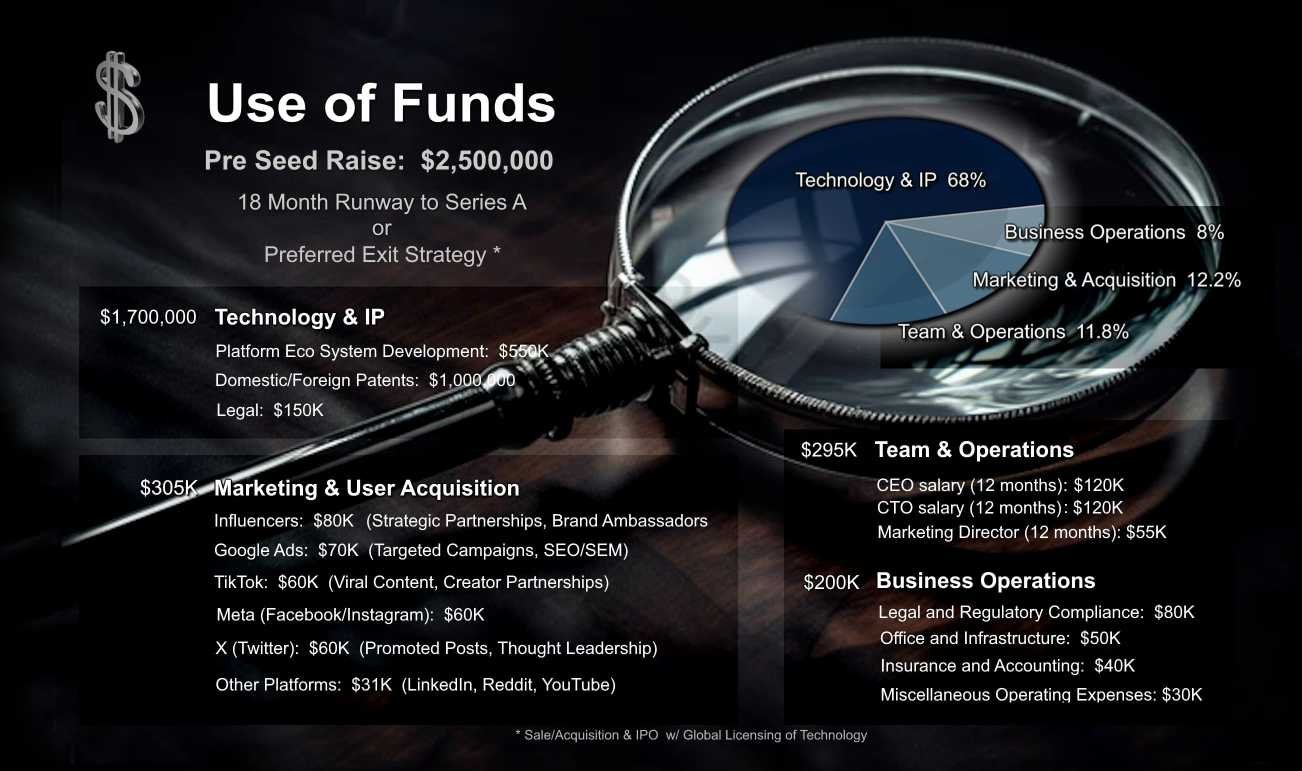 $

Use of Funds

Pre Seed Raise: $2,500,000

18 Month Runway to Series A
or
Preferred Exit Strategy *

Technology & IP 68%

Business Operations 8%

Marketing & Acquisition 12.2%

Team & Operations 11.8%

$1,700,000 Technology & IP

Platform Eco System Development: $550K

Domestic/Foreign Patents: $1,000,000

Legal: $150K

$305K Marketing & User Acquisition

Influencers: $80K (Strategic Partnerships, Brand Ambassadors

Google Ads: $70K (Targeted Campaigns, SEO/SEM)

TikTok: $60K (Viral Content, Creator Partnerships)

Meta (Facebook/Instagram): $60K

X (Twitter): $60K (Promoted Posts, Thought Leadership)

Other Platforms: $31K (LinkedIn, Reddit, YouTube)

$295K Team & Operations

CEO salary (12 months): $120K
CTO salary (12 months): $120K
Marketing Director (12 months): $55K

$200K Business Operations

Legal and Regulatory Compliance: $80K

Office and Infrastructure: $50K

Insurance and Accounting: $40K

Miscellaneous Operating Expenses: $30K

* Sale/Acquisition & IPO w/ Global Licensing of Technology